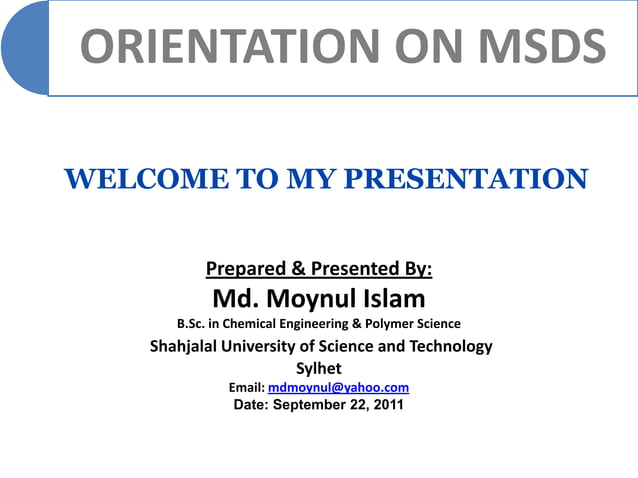 ORIENTATION ON MSDS

WELCOME TO MY PRESENTATION

Prepared & Presented By:

Md. Moynul Islam

B.Sc. in Chemical Engineering & Polymer Science

Shahjalal University of Science and Technology

Sylhet

Email: mdmoynul@yahoo.com

Date: September 22, 2011